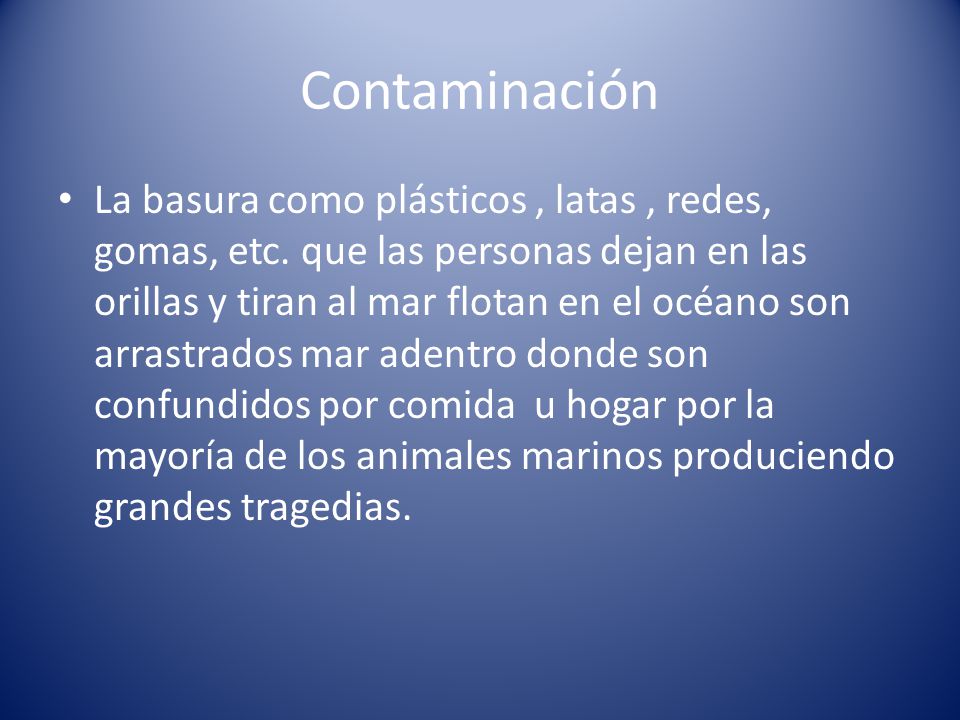 Contaminación

• La basura como plásticos , latas , redes, gomas, etc. que las personas dejan en las orillas y tiran al mar flotan en el océano son arrastrados mar adentro donde son confundidos por comida u hogar por la mayoría de los animales marinos produciendo grandes tragedias.